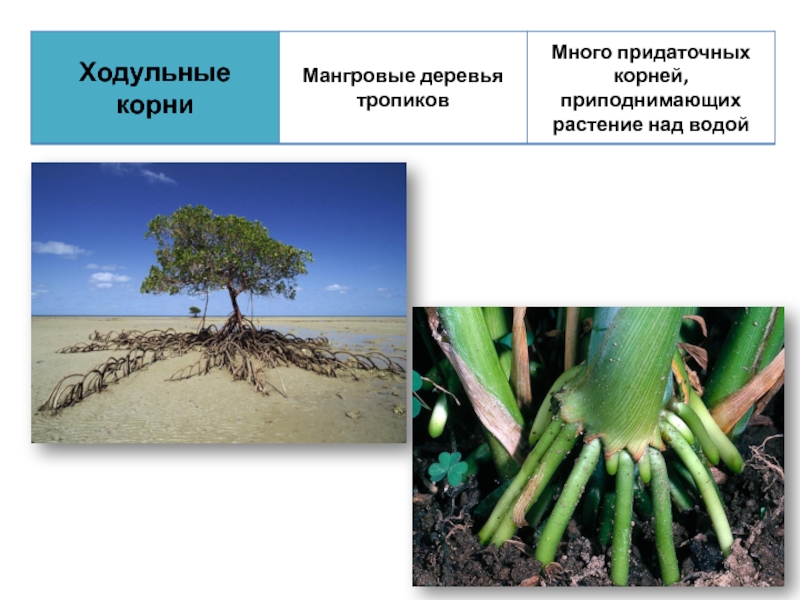 | Ходульные корни | Мангровые деревья тропиков | Много придаточных корней, приподнимающих растение над водой |
|---|---|---|